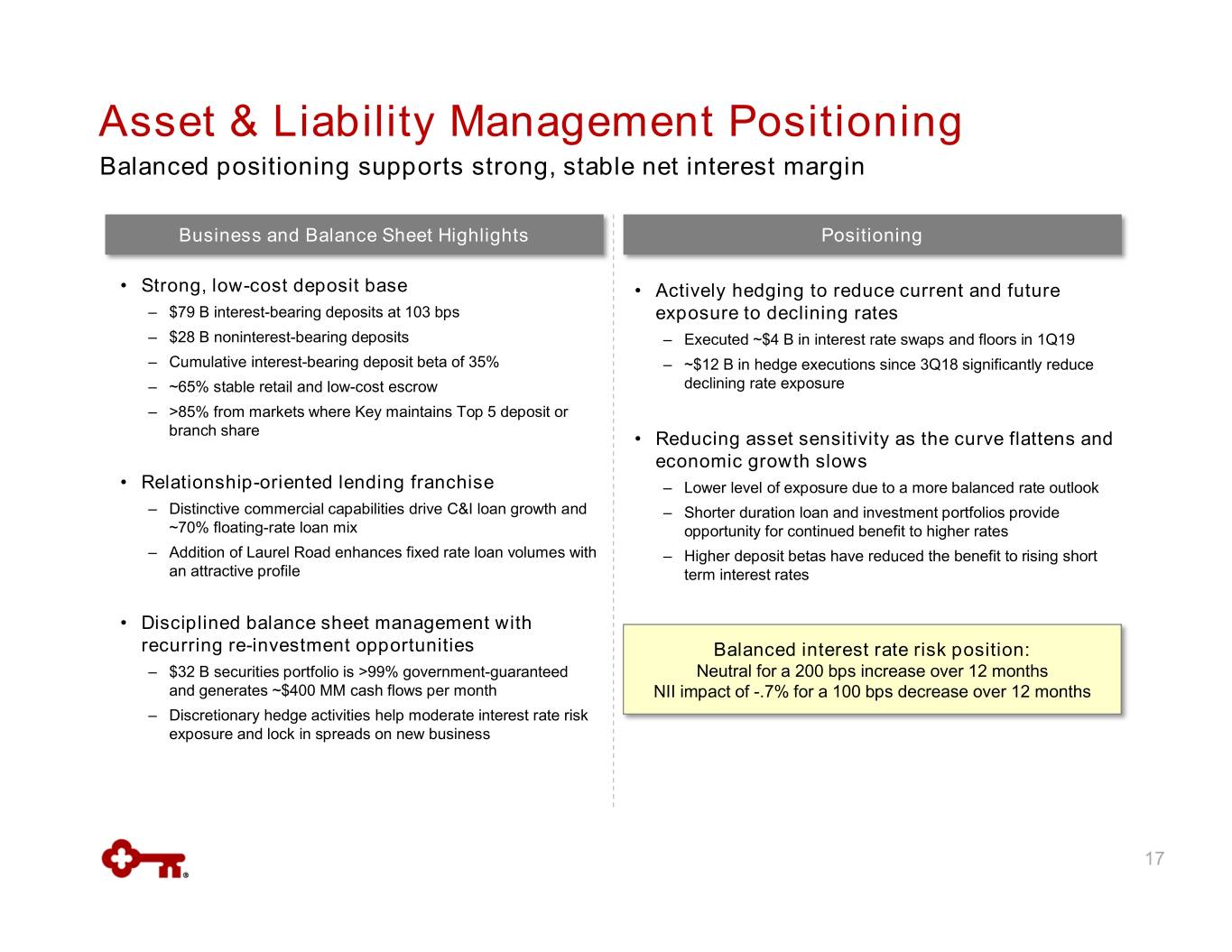 Asset & Liability Management Positioning
Balanced positioning supports strong, stable net interest margin

Business and Balance Sheet Highlights

• Strong, low-cost deposit base
– $79 B interest-bearing deposits at 103 bps
– $28 B noninterest-bearing deposits
– Cumulative interest-bearing deposit beta of 35%
– ~65% stable retail and low-cost escrow
– >85% from markets where Key maintains Top 5 deposit or branch share

• Relationship-oriented lending franchise
– Distinctive commercial capabilities drive C&I loan growth and ~70% floating-rate loan mix
– Addition of Laurel Road enhances fixed rate loan volumes with an attractive profile

• Disciplined balance sheet management with recurring re-investment opportunities
– $32 B securities portfolio is >99% government-guaranteed and generates ~$400 MM cash flows per month
– Discretionary hedge activities help moderate interest rate risk exposure and lock in spreads on new business

Positioning

• Actively hedging to reduce current and future exposure to declining rates
– Executed ~$4 B in interest rate swaps and floors in 1Q19
– ~$12 B in hedge executions since 3Q18 significantly reduce declining rate exposure

• Reducing asset sensitivity as the curve flattens and economic growth slows
– Lower level of exposure due to a more balanced rate outlook
– Shorter duration loan and investment portfolios provide opportunity for continued benefit to higher rates
– Higher deposit betas have reduced the benefit to rising short term interest rates

Balanced interest rate risk position:
Neutral for a 200 bps increase over 12 months
NII impact of -.7% for a 100 bps decrease over 12 months

17